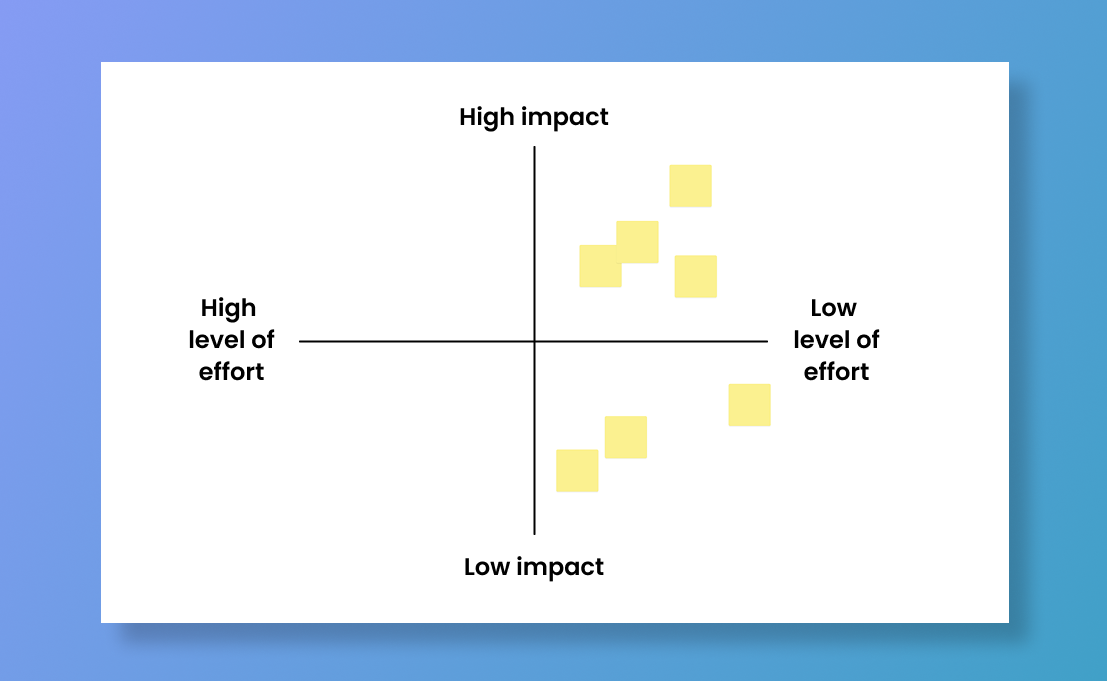 High impact

High level of effort

Low level of effort

Low impact